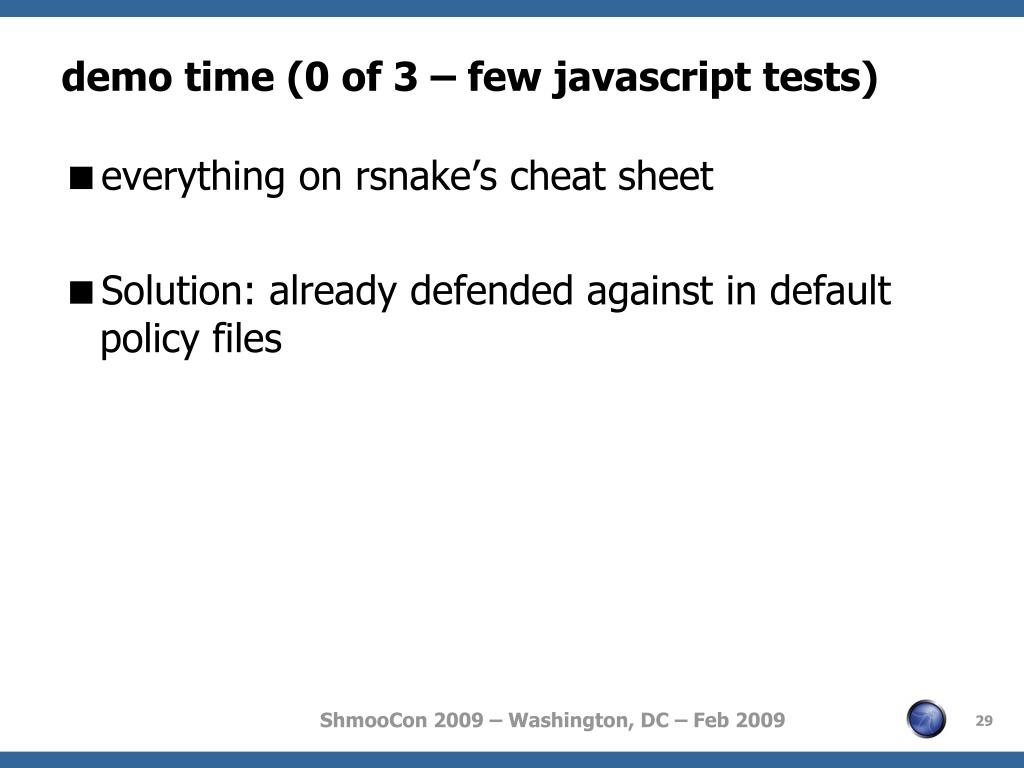 demo time (0 of 3 – few javascript tests)

■ everything on rsnake’s cheat sheet

■ Solution: already defended against in default policy files

ShmooCon 2009 – Washington, DC – Feb 2009

29